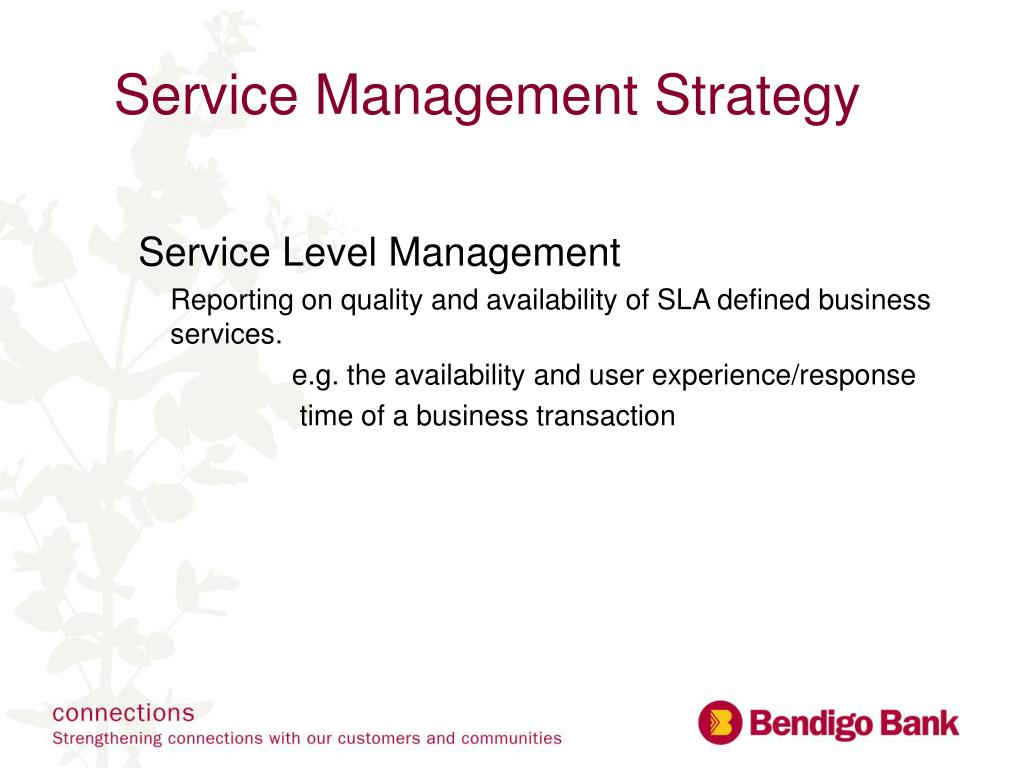 Service Management Strategy

Service Level Management

Reporting on quality and availability of SLA defined business services.

e.g. the availability and user experience/response time of a business transaction

connections
Strengthening connections with our customers and communities

Bendigo Bank